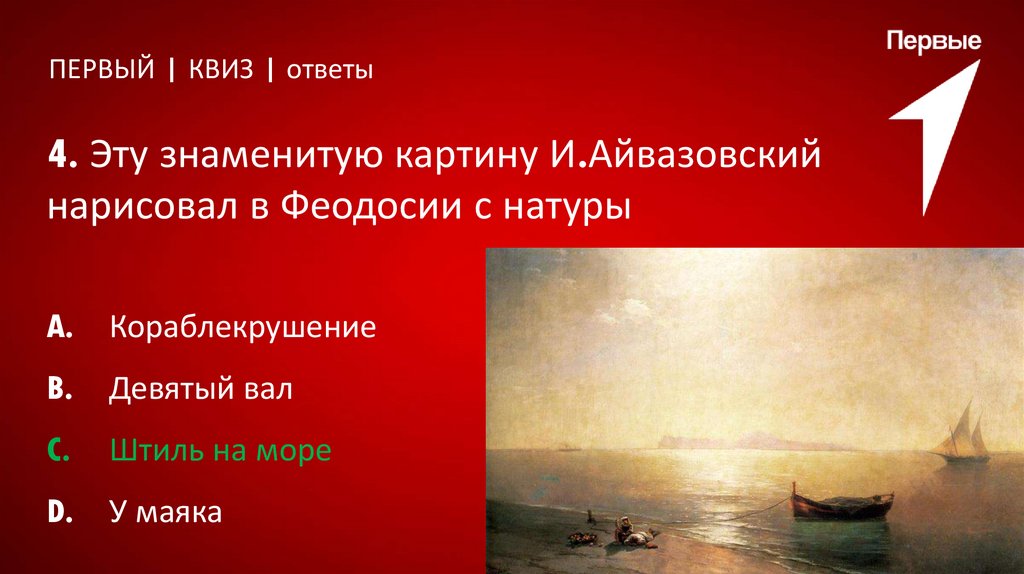 ПЕРВЫЙ | КВИЗ | ответы

Первые

4. Эту знаменитую картину И.Айвазовский нарисовал в Феодосии с натуры

A. Кораблекрушение

B. Девятый вал

C. Штиль на море

D. У маяка